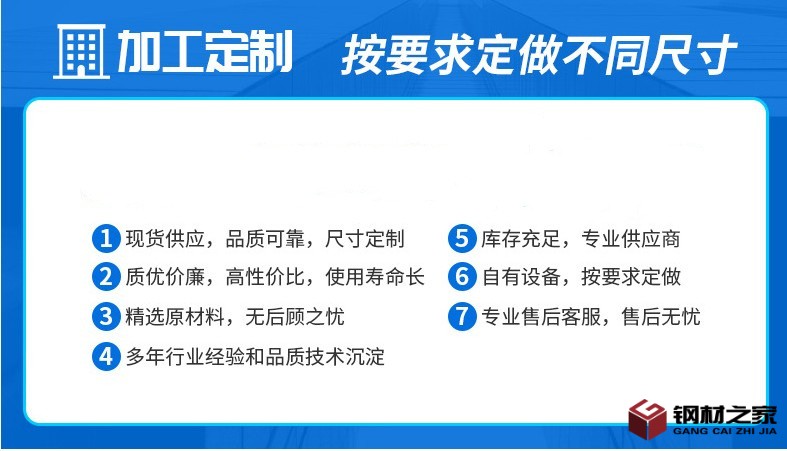 加工定制 按要求定做不同尺寸

1 现货供应，品质可靠，尺寸定制

2 质优价廉，高性价比，使用寿命长

3 精选原材料，无后顾之忧

4 多年行业经验和品质技术沉淀

5 库存充足，专业供应商

6 自有设备，按要求定做

7 专业售后客服，售后无忧

钢材之家
GANG CAI ZHI JIA